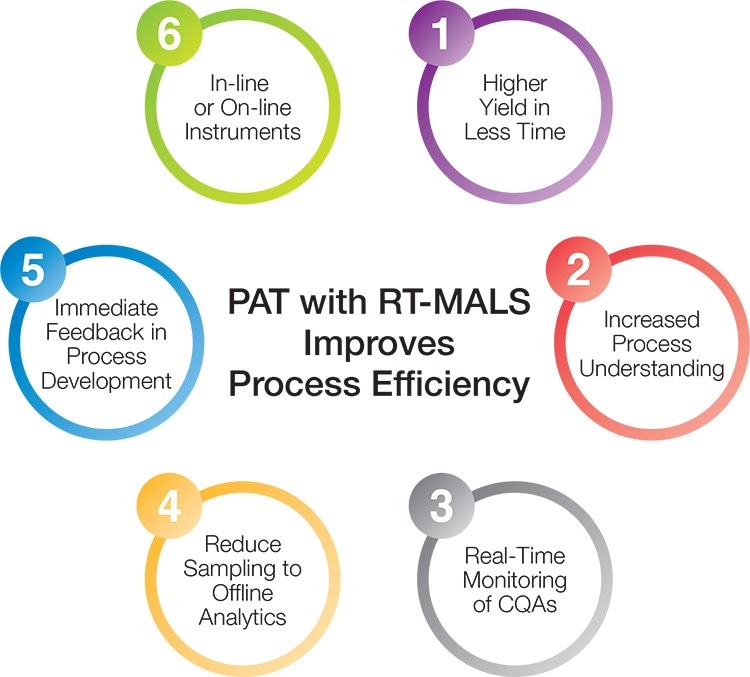 PAT with RT-MALS Improves Process Efficiency

1
Higher Yield in Less Time

2
Increased Process Understanding

3
Real-Time Monitoring of CQAs

4
Reduce Sampling to Offline Analytics

5
Immediate Feedback in Process Development

6
In-line or On-line Instruments